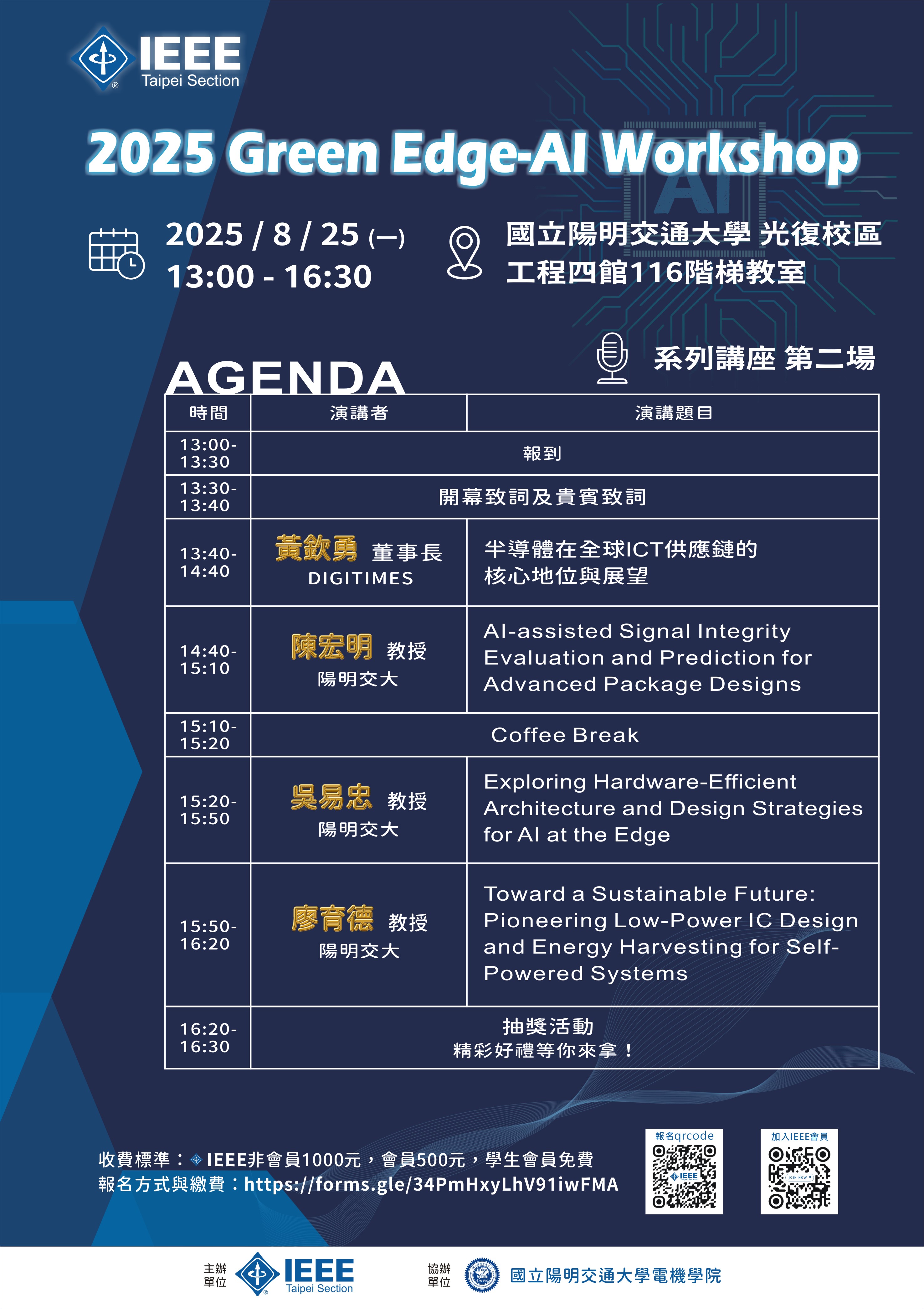 IEEE Taipei Section

2025 Green Edge-AI Workshop

2025 / 8 / 25 (一)
13:00 - 16:30

國立陽明交通大學 光復校區
工程四館116階梯教室

系列講座 第二場

AGENDA

| 時間 | 演講者 | 演講題目 |
|---|---|---|
| 13:00-13:30 | 報到 | |
| 13:30-13:40 | 開幕致詞及貴賓致詞 | |
| 13:40-14:40 | 黃欽勇 董事長 DIGITIMES | 半導體在全球ICT供應鏈的核心地位與展望 |
| 14:40-15:10 | 陳宏明 教授 陽明交大 | AI-assisted Signal Integrity Evaluation and Prediction for Advanced Package Designs |
| 15:10-15:20 | Coffee Break | |
| 15:20-15:50 | 吳易忠 教授 陽明交大 | Exploring Hardware-Efficient Architecture and Design Strategies for AI at the Edge |
| 15:50-16:20 | 廖育德 教授 陽明交大 | Toward a Sustainable Future: Pioneering Low-Power IC Design and Energy Harvesting for Self-Powered Systems |
| 16:20-16:30 | 抽獎活動 精彩好禮等你來拿！ | |

收費標準：IEEE非會員1000元，會員500元，學生會員免費
報名方式與繳費：https://forms.gle/34PmHxyLhV91iwFMA

報名qrcode
IEEE
加入IEEE會員
JOIN NOW

主辦單位 IEEE Taipei Section
協辦單位 國立陽明交通大學電機學院